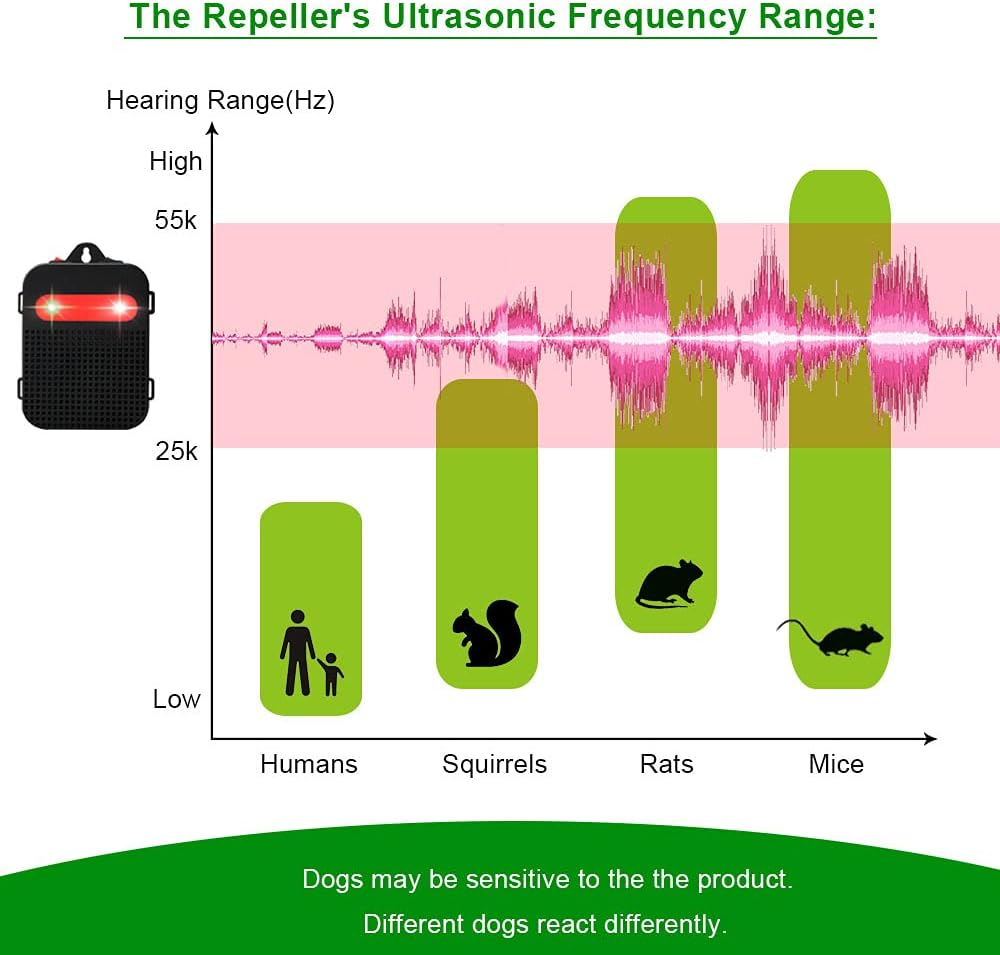 The Repeller's Ultrasonic Frequency Range:

Hearing Range(Hz)

High

55k

25k

Low

Humans

Squirrels

Rats

Mice

Dogs may be sensitive to the the product.

Different dogs react differently.